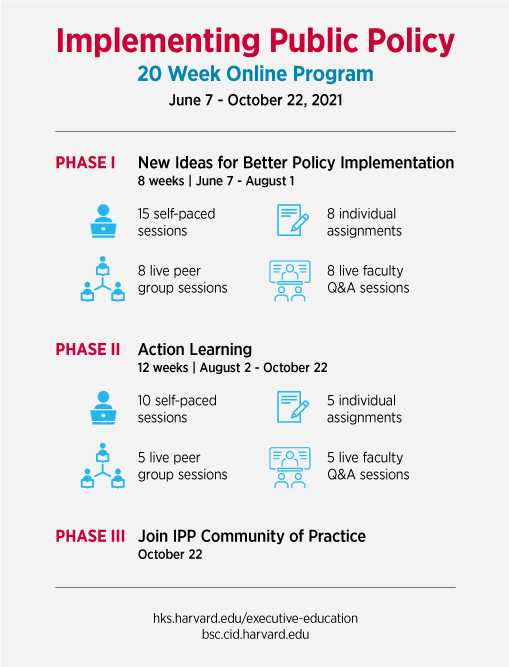 Implementing Public Policy
20 Week Online Program
June 7 - October 22, 2021

PHASE I New Ideas for Better Policy Implementation
8 weeks | June 7 - August 1

15 self-paced sessions

8 individual assignments

8 live peer group sessions

8 live faculty Q&A sessions

PHASE II Action Learning
12 weeks | August 2 - October 22

10 self-paced sessions

5 individual assignments

5 live peer group sessions

5 live faculty Q&A sessions

PHASE III Join IPP Community of Practice
October 22

hks.harvard.edu/executive-education
bsc.cid.harvard.edu